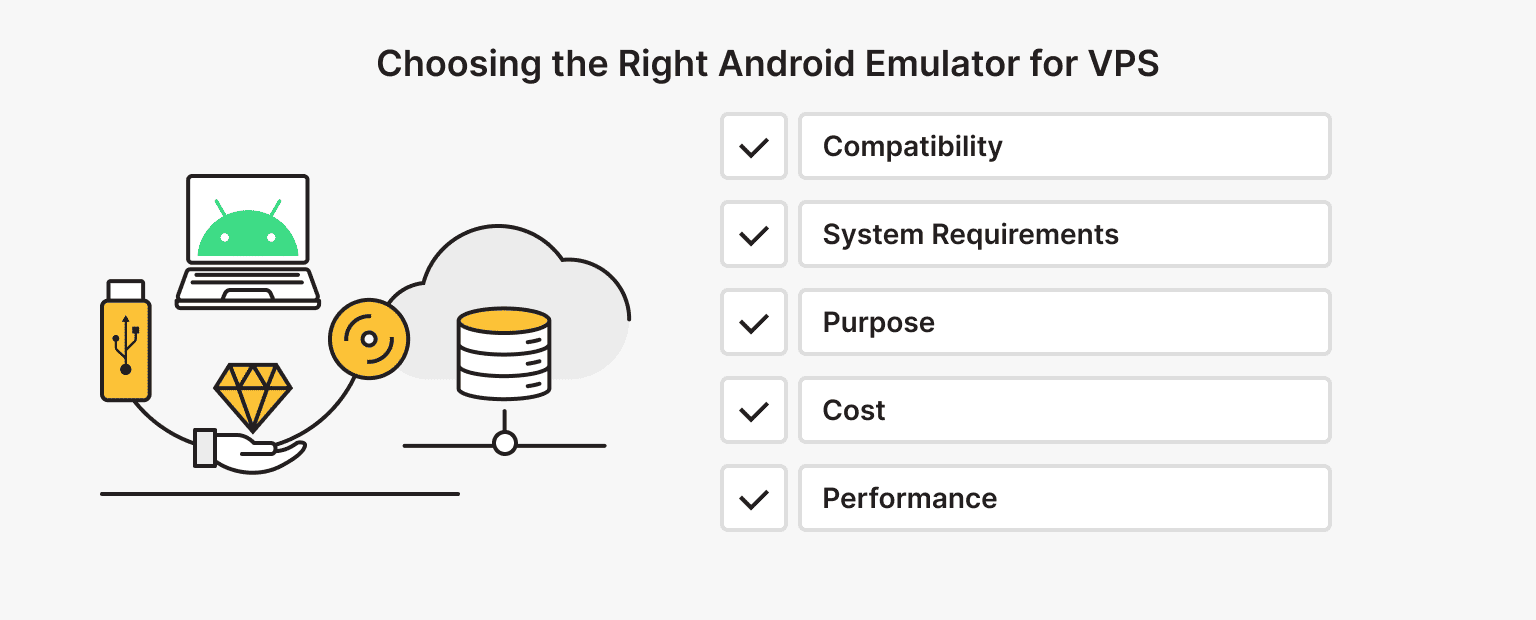 Choosing the Right Android Emulator for VPS

Compatibility

System Requirements

Purpose

Cost

Performance